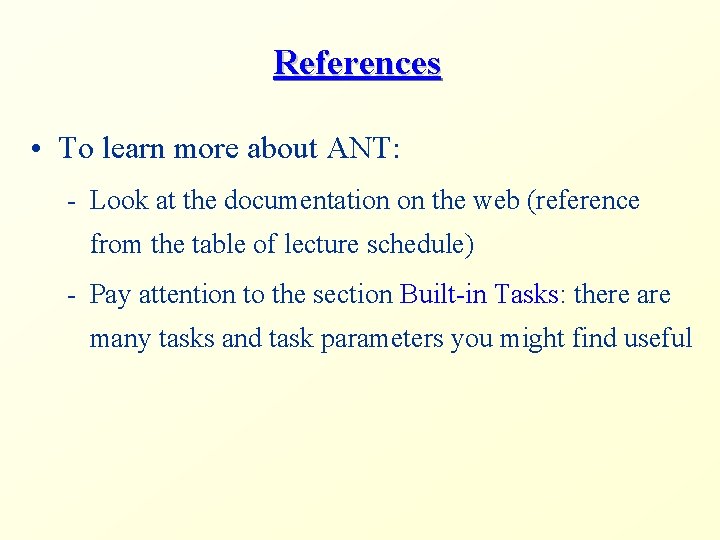 References

• To learn more about ANT:

- Look at the documentation on the web (reference from the table of lecture schedule)

- Pay attention to the section Built-in Tasks: there are many tasks and task parameters you might find useful